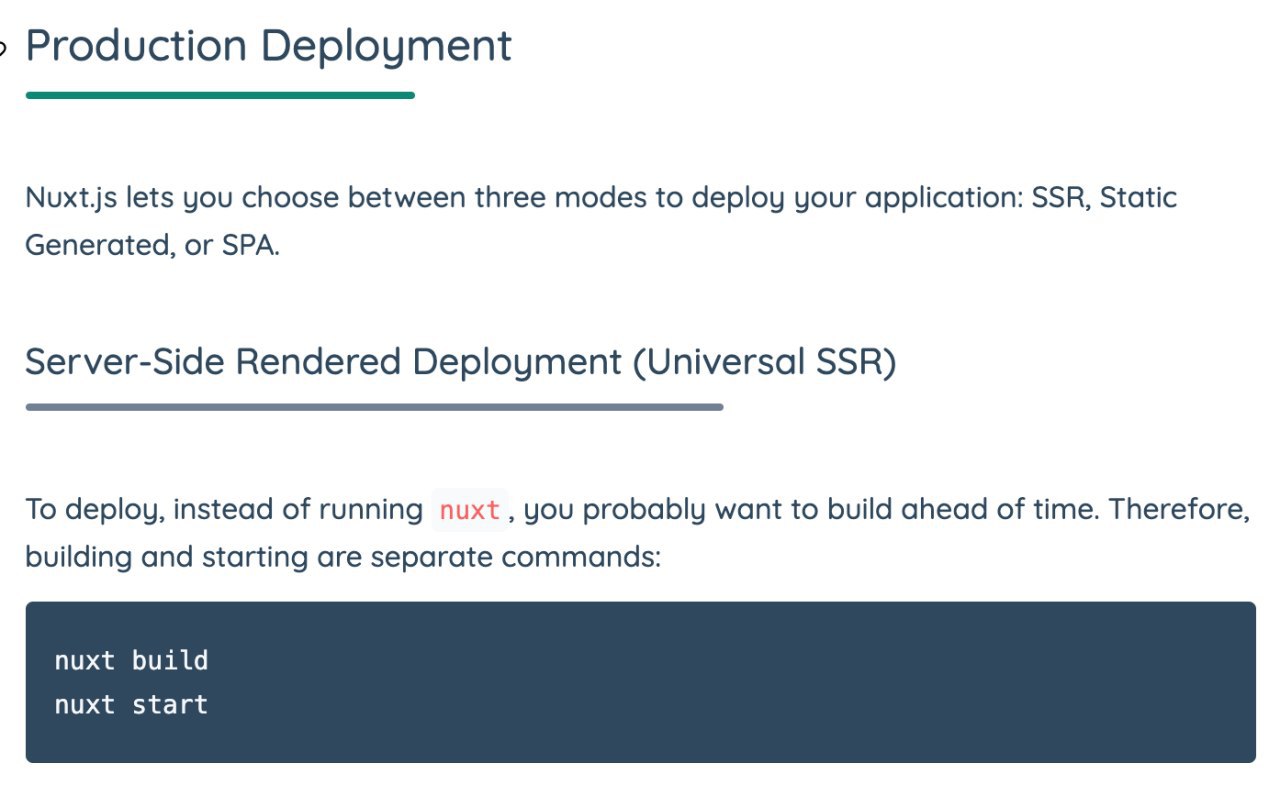 Production Deployment

Nuxt.js lets you choose between three modes to deploy your application: SSR, Static Generated, or SPA.

Server-Side Rendered Deployment (Universal SSR)

To deploy, instead of running nuxt, you probably want to build ahead of time. Therefore, building and starting are separate commands:

nuxt build
nuxt start